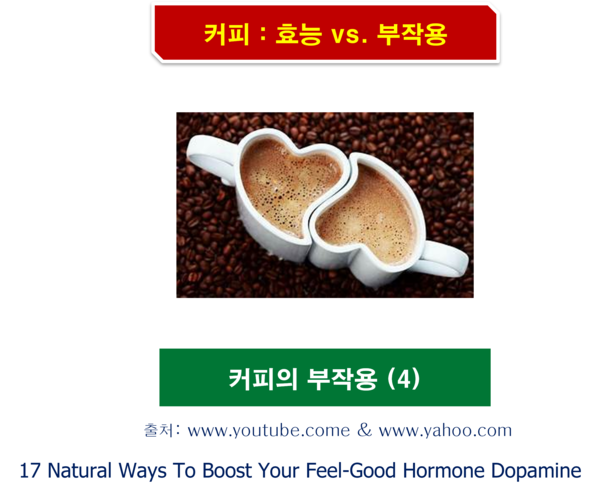 커피 : 효능 vs. 부작용

커피의 부작용 (4)

출처: www.youtube.come & www.yahoo.com

17 Natural Ways To Boost Your Feel-Good Hormone Dopamine